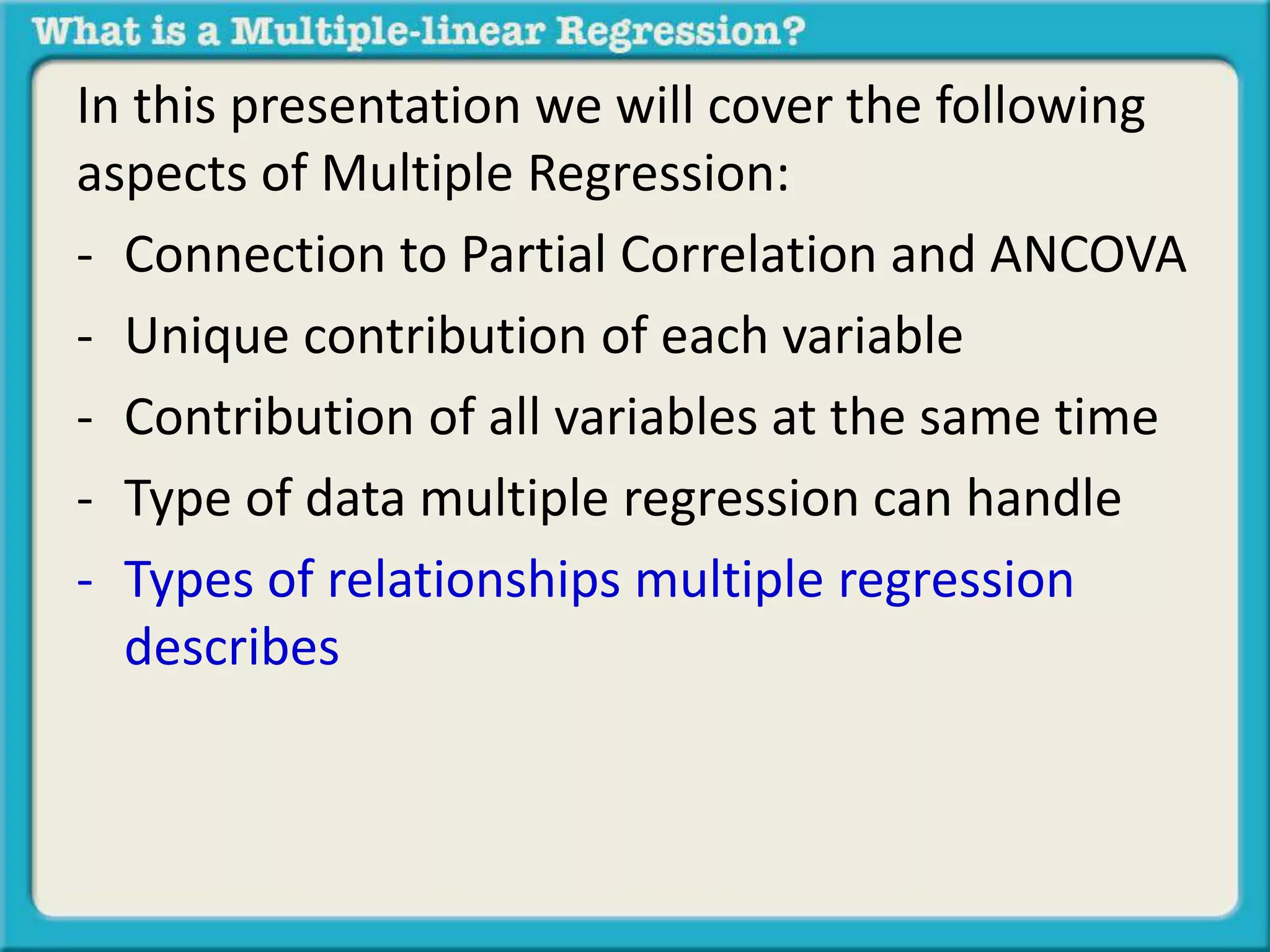 What is a Multiple-linear Regression?

In this presentation we will cover the following aspects of Multiple Regression:

- Connection to Partial Correlation and ANCOVA
- Unique contribution of each variable
- Contribution of all variables at the same time
- Type of data multiple regression can handle
- Types of relationships multiple regression describes